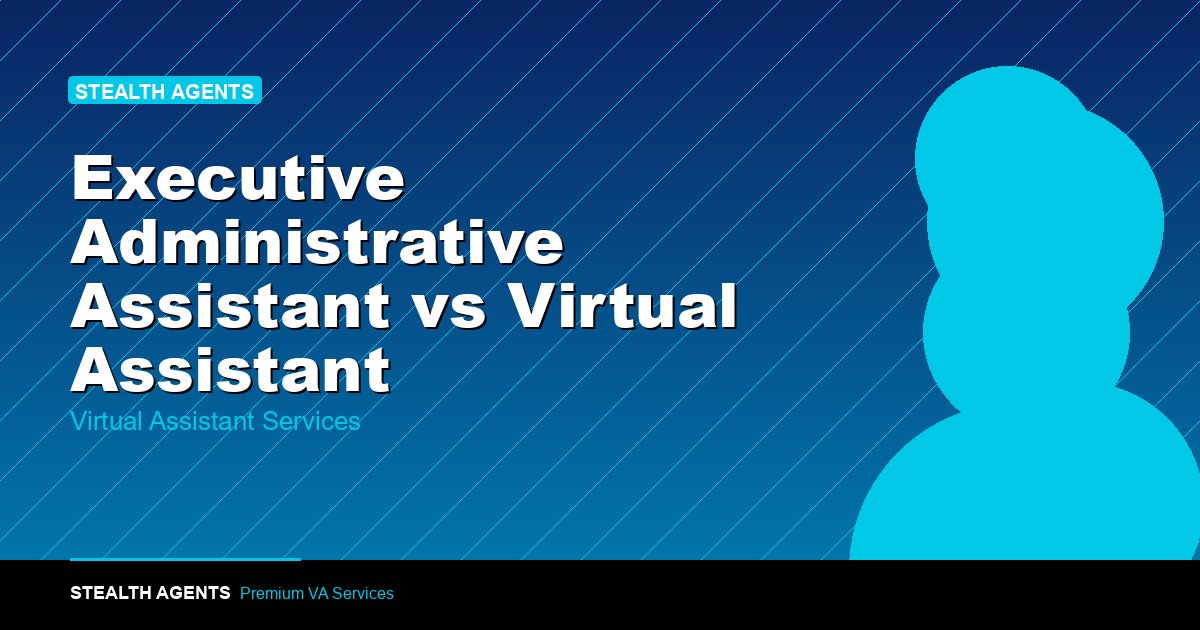 STEALTH AGENTS

Executive Administrative Assistant vs Virtual Assistant

Virtual Assistant Services

STEALTH AGENTS Premium VA Services